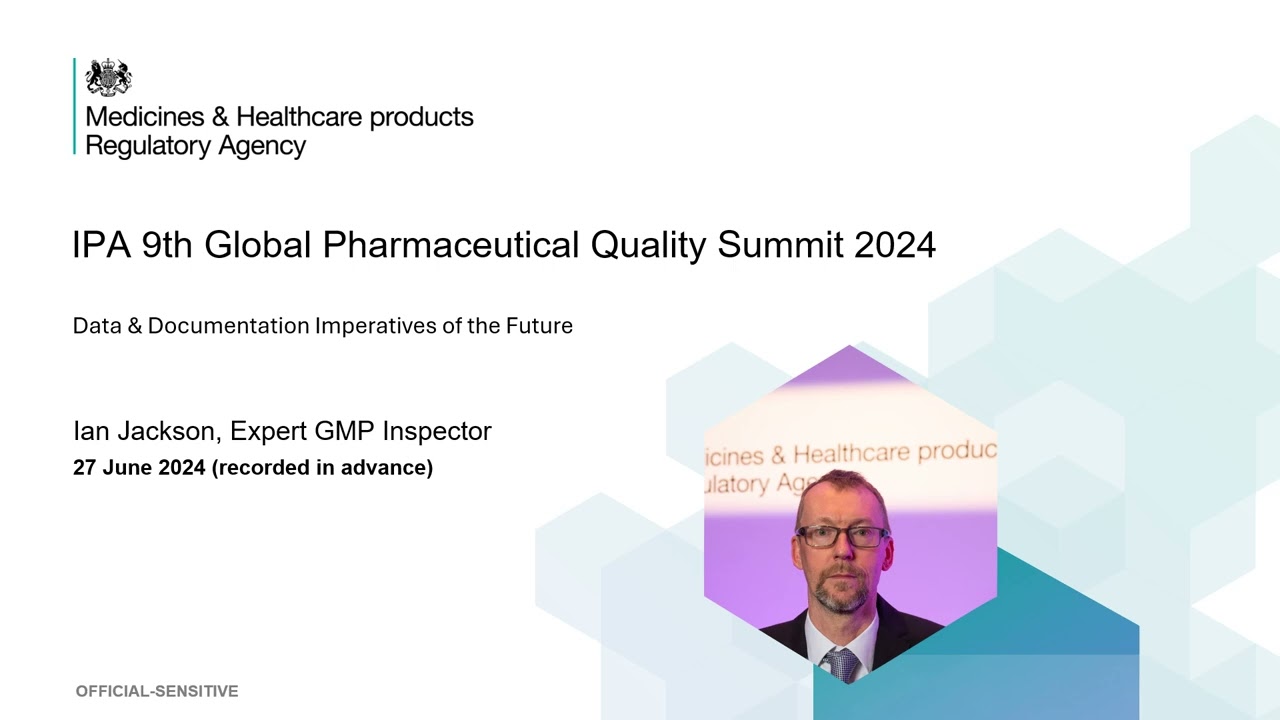 Medicines & Healthcare products Regulatory Agency

IPA 9th Global Pharmaceutical Quality Summit 2024

Data & Documentation Imperatives of the Future

Ian Jackson, Expert GMP Inspector
27 June 2024 (recorded in advance)

icines & Healthcare produc
ulatory Ag

OFFICIAL-SENSITIVE